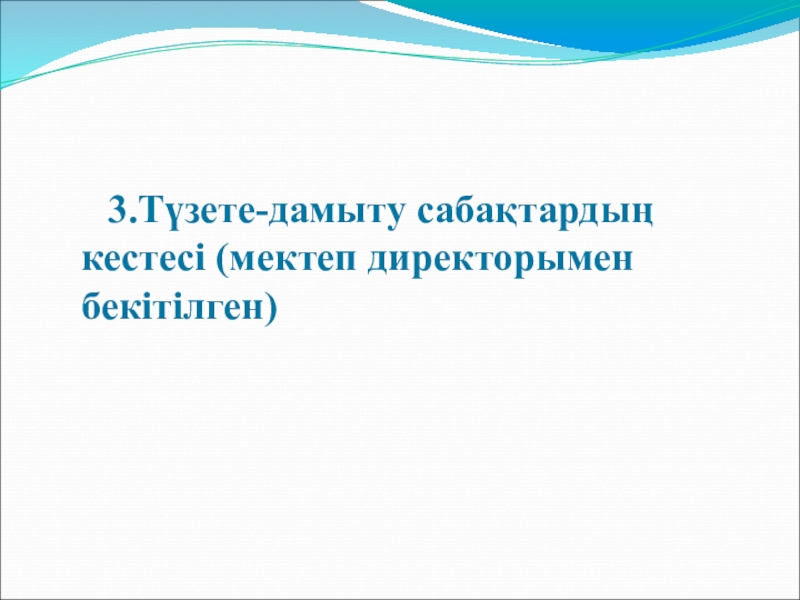 3.Түзете-дамыту сабақтардың кестесі (мектеп директорымен бекітілген)